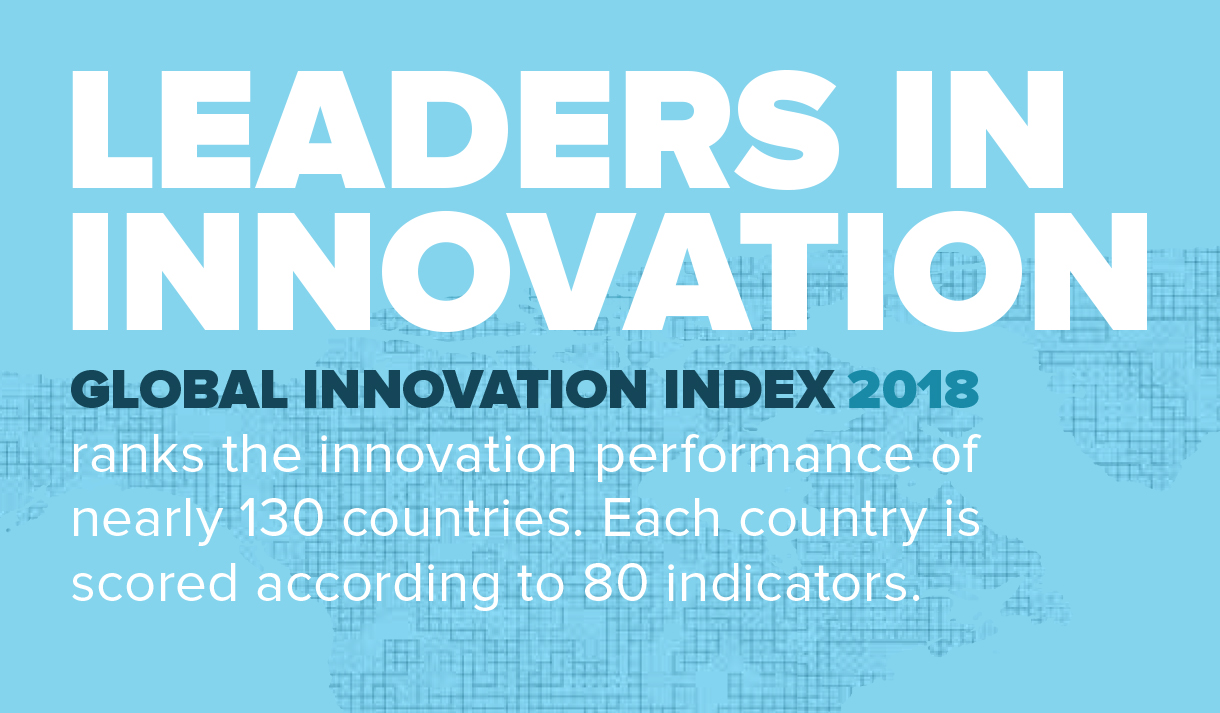 LEADERS IN INNOVATION

GLOBAL INNOVATION INDEX 2018 ranks the innovation performance of nearly 130 countries. Each country is scored according to 80 indicators.